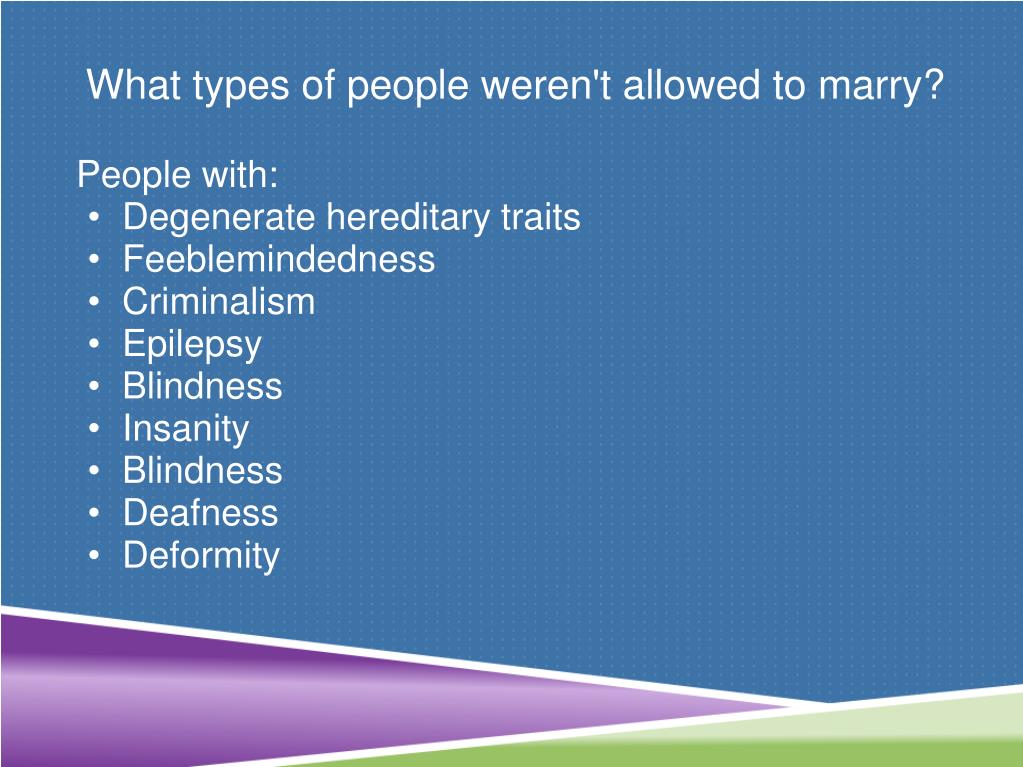 What types of people weren't allowed to marry?

People with:
• Degenerate hereditary traits
• Feeblemindedness
• Criminalism
• Epilepsy
• Blindness
• Insanity
• Blindness
• Deafness
• Deformity